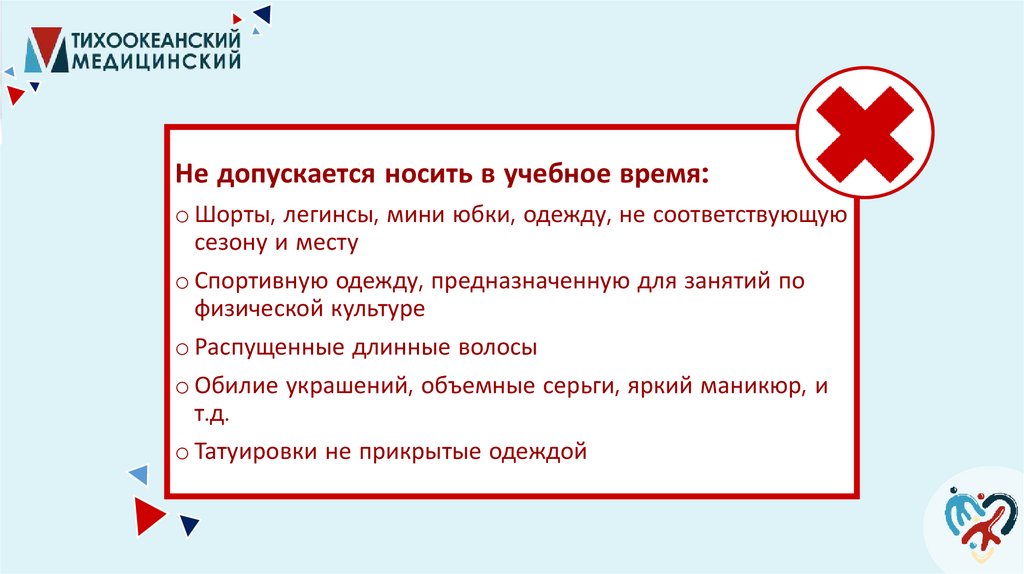 ТИХООКЕАНСКИЙ
МЕДИЦИНСКИЙ

Не допускается носить в учебное время:

o Шорты, легинсы, мини юбки, одежду, не соответствующую сезону и месту

o Спортивную одежду, предназначенную для занятий по физической культуре

o Распущенные длинные волосы

o Обилие украшений, объемные серьги, яркий маникюр, и т.д.

o Татуировки не прикрытые одеждой